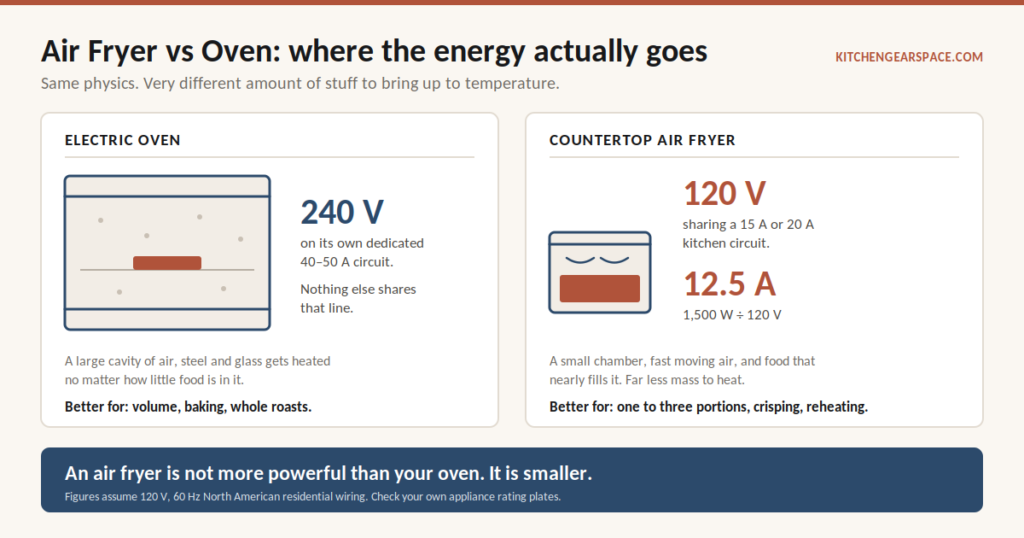 Air Fryer vs Oven: where the energy actually goes

KITCHENGEARSPACE.COM

Same physics. Very different amount of stuff to bring up to temperature.

ELECTRIC OVEN

240 V

on its own dedicated 40–50 A circuit.

Nothing else shares that line.

A large cavity of air, steel and glass gets heated no matter how little food is in it.

Better for: volume, baking, whole roasts.

COUNTERTOP AIR FRYER

120 V

sharing a 15 A or 20 A kitchen circuit.

12.5 A

1,500 W ÷ 120 V

A small chamber, fast moving air, and food that nearly fills it. Far less mass to heat.

Better for: one to three portions, crisping, reheating.

An air fryer is not more powerful than your oven. It is smaller.

Figures assume 120 V, 60 Hz North American residential wiring. Check your own appliance rating plates.